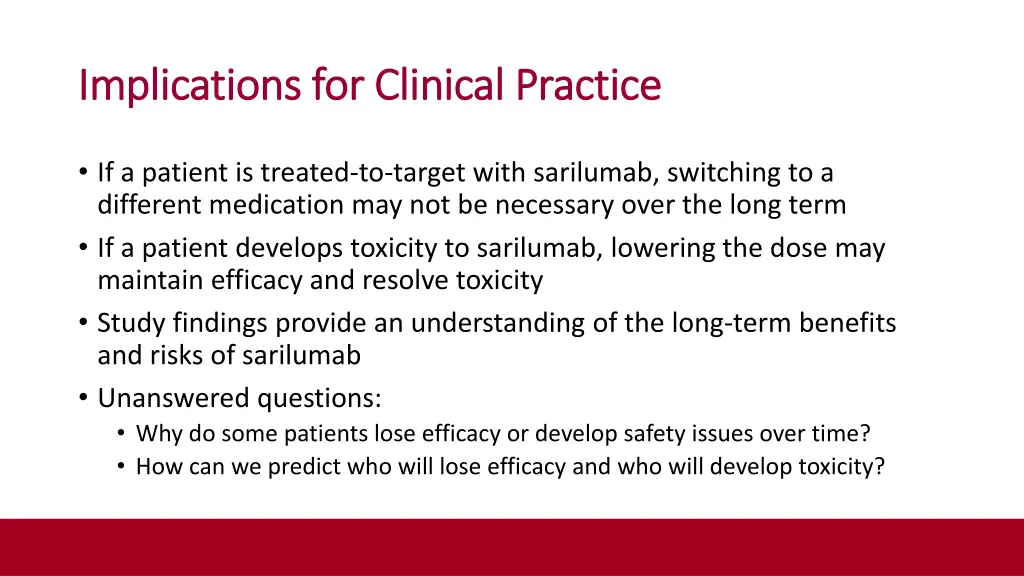 Implications for Clinical Practice

• If a patient is treated-to-target with sarilumab, switching to a different medication may not be necessary over the long term
• If a patient develops toxicity to sarilumab, lowering the dose may maintain efficacy and resolve toxicity
• Study findings provide an understanding of the long-term benefits and risks of sarilumab
• Unanswered questions:
  • Why do some patients lose efficacy or develop safety issues over time?
  • How can we predict who will lose efficacy and who will develop toxicity?